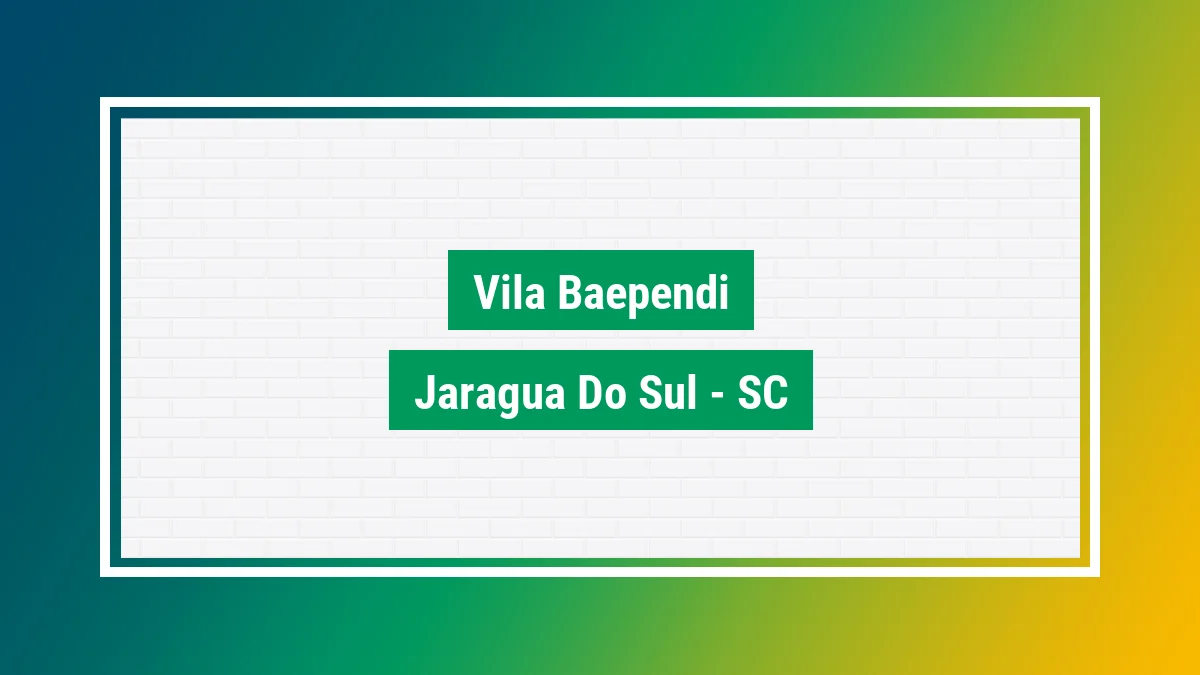 Vila Baependi

Jaragua Do Sul - SC